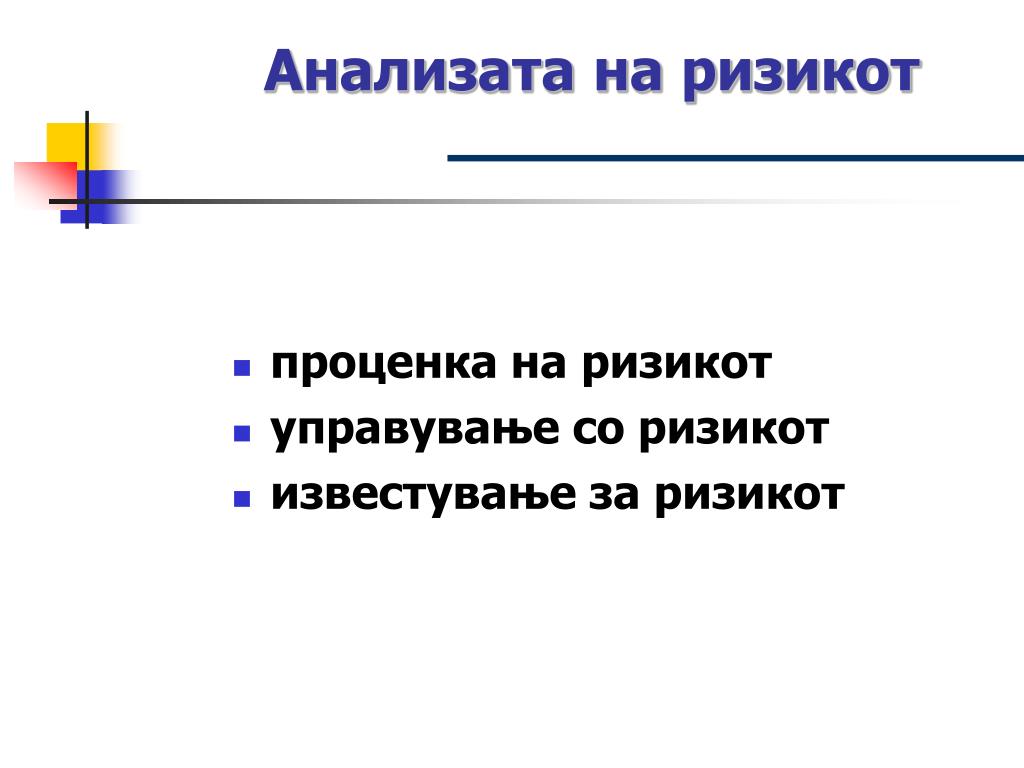 Анализата на ризикот

- проценка на ризикот
- управување со ризикот
- известување за ризикот